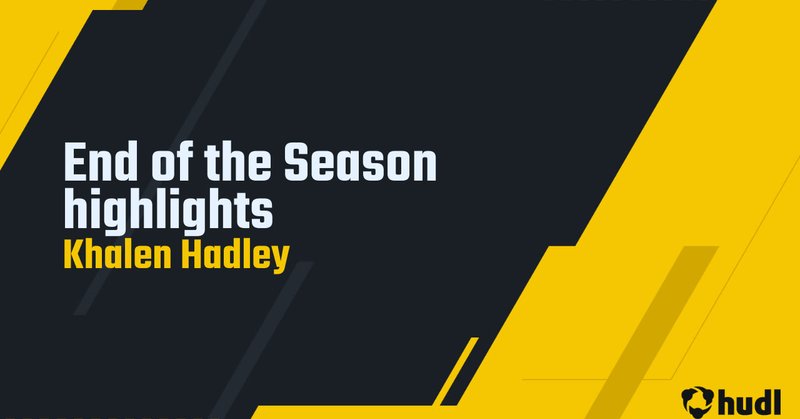 End of the Season highlights
Khalen Hadley

hudl